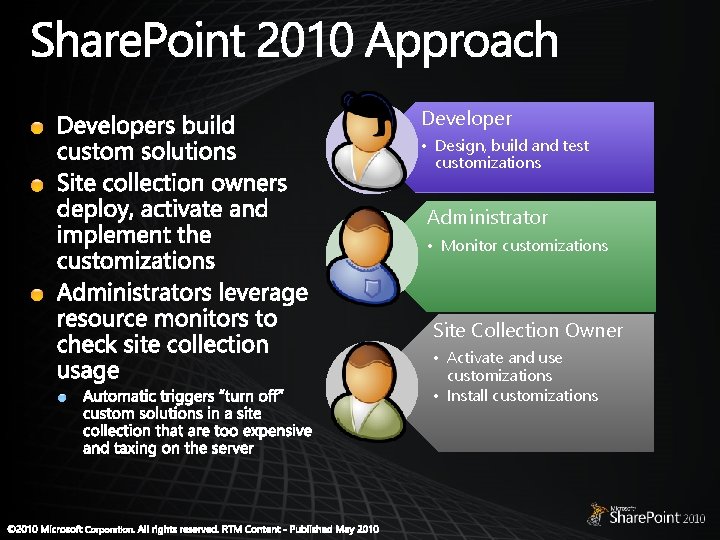 SharePoint 2010 Approach

- Developers build custom solutions
- Site collection owners deploy, activate and implement the customizations
- Administrators leverage resource monitors to check site collection usage
  - Automatic triggers "turn off" custom solutions in a site collection that are too expensive and taxing on the server

Developer
• Design, build and test customizations

Administrator
• Monitor customizations

Site Collection Owner
• Activate and use customizations
• Install customizations

©2010 Microsoft Corporation. All rights reserved. RTM Content - Published May 2010

Microsoft SharePoint 2010